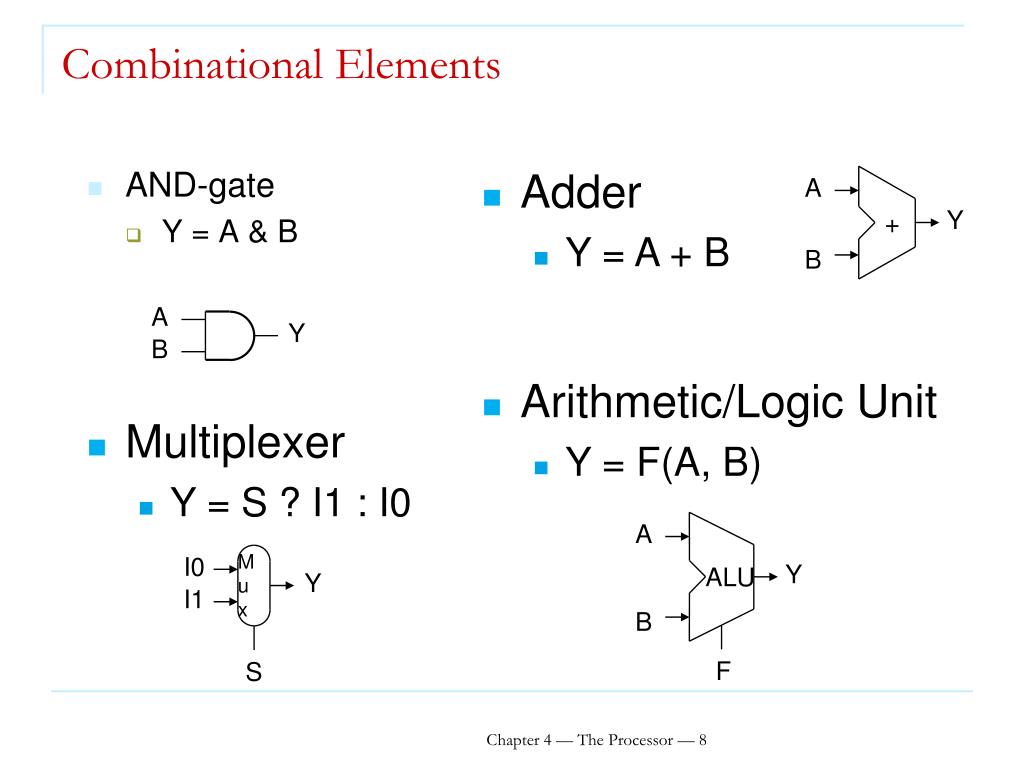 Combinational Elements

AND-gate

Y = A & B

A
B
Y

Multiplexer

Y = S ? I1 : I0

I0
I1
M
u
x
Y
S

Adder

Y = A + B

A
B
+
Y

Arithmetic/Logic Unit

Y = F(A, B)

A
B
ALU
Y
F

Chapter 4 — The Processor — 8